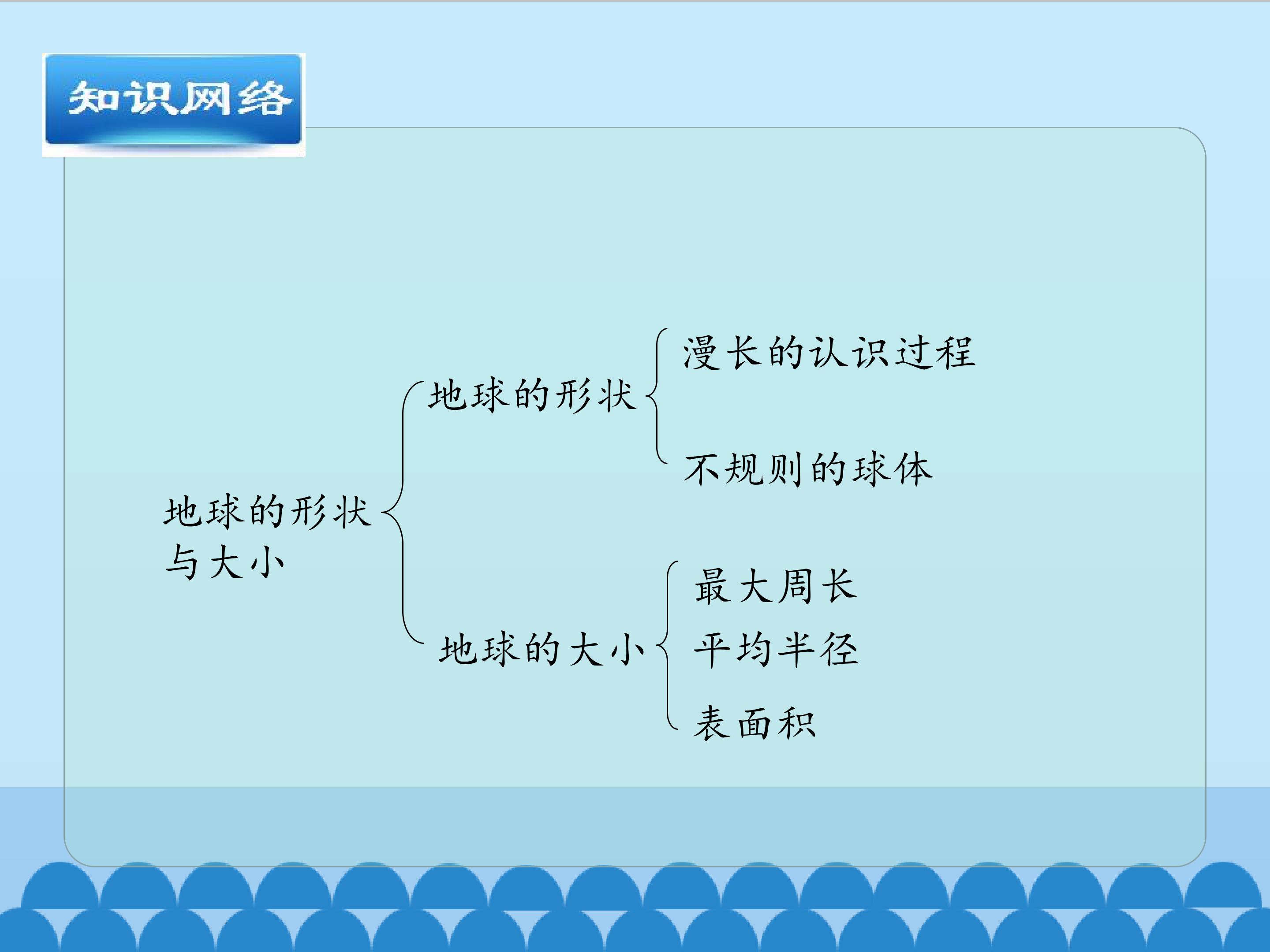 知识网络

地球的形状与大小

地球的形状

漫长的认识过程

不规则的球体

地球的大小

最大周长

平均半径

表面积